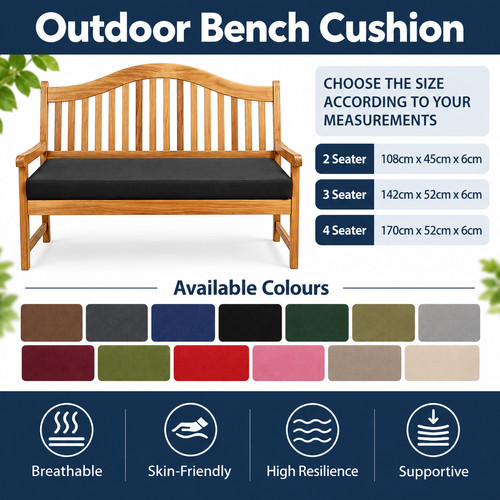 Outdoor Bench Cushion

CHOOSE THE SIZE ACCORDING TO YOUR MEASUREMENTS

| 2 Seater | 108cm x 45cm x 6cm |
|---|---|
| 3 Seater | 142cm x 52cm x 6cm |
| 4 Seater | 170cm x 52cm x 6cm |

Available Colours

Breathable

Skin-Friendly

High Resilience

Supportive